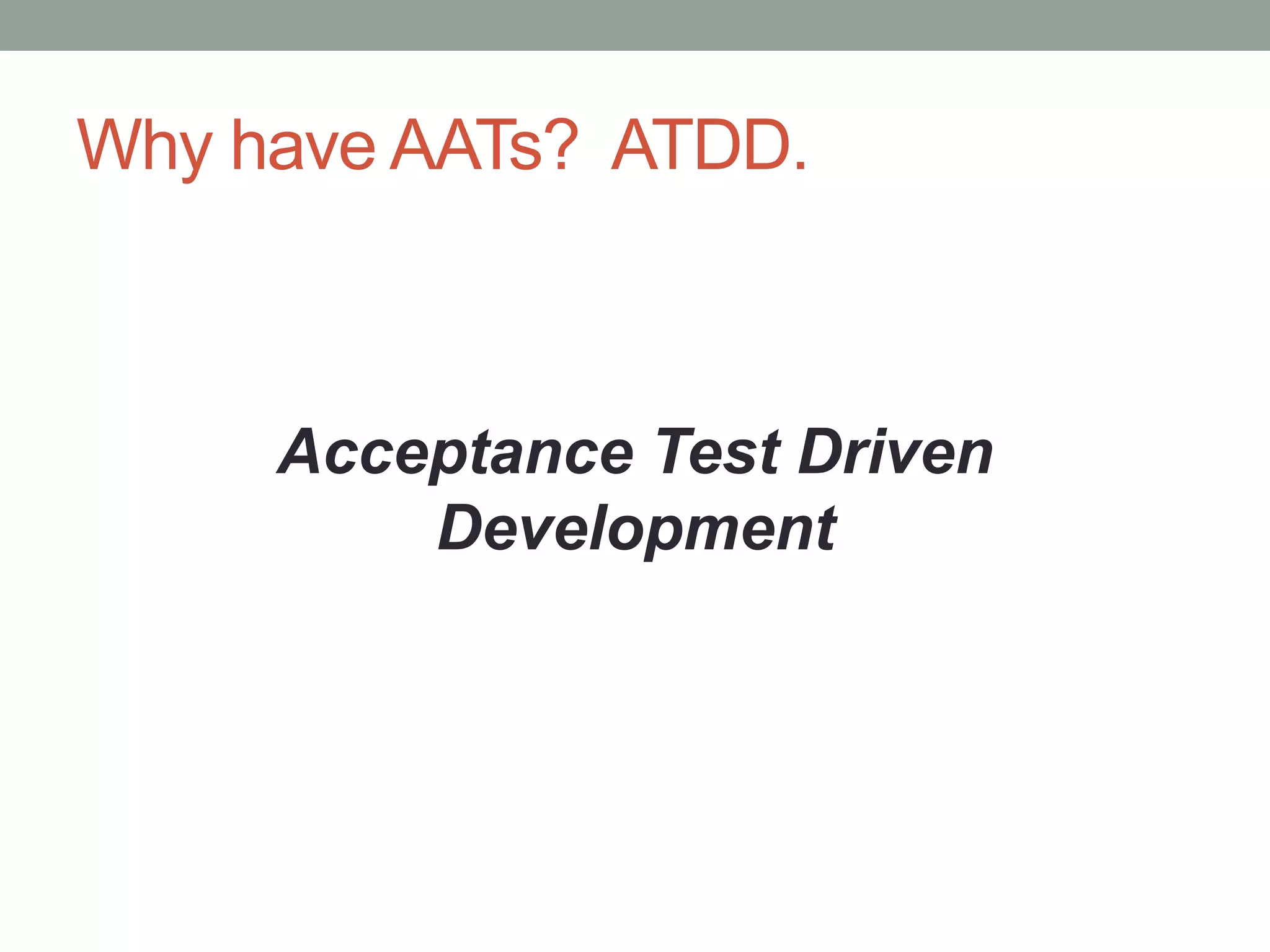 Why have AATs? ATDD.

Acceptance Test Driven Development